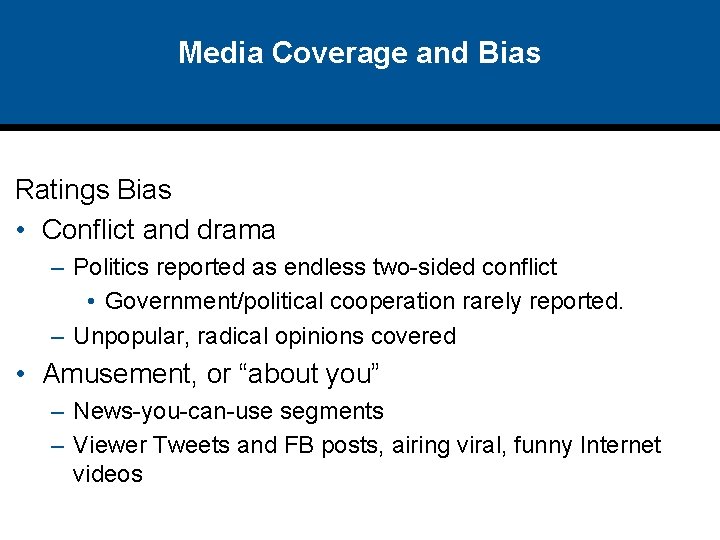 Media Coverage and Bias

Ratings Bias

• Conflict and drama
  – Politics reported as endless two-sided conflict
    • Government/political cooperation rarely reported.
  – Unpopular, radical opinions covered
• Amusement, or “about you”
  – News-you-can-use segments
  – Viewer Tweets and FB posts, airing viral, funny Internet videos